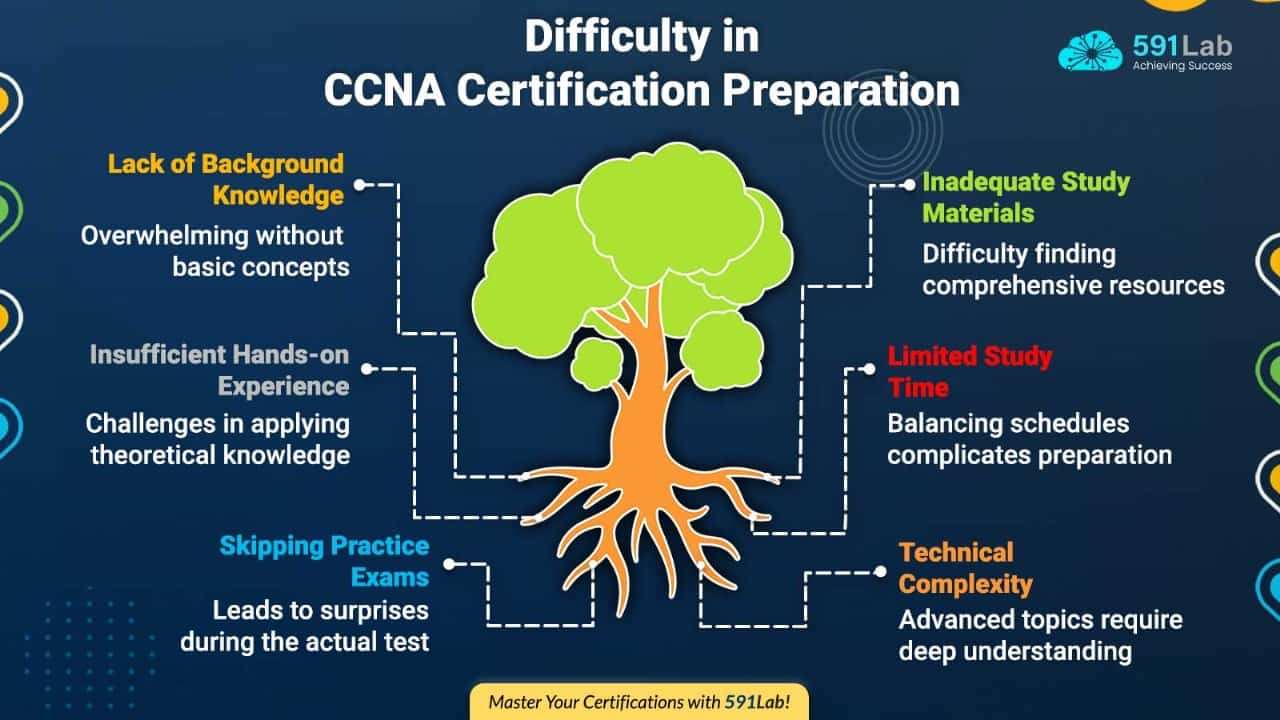 Difficulty in CCNA Certification Preparation

591Lab
Achieving Success

Lack of Background Knowledge
Overwhelming without basic concepts

Insufficient Hands-on Experience
Challenges in applying theoretical knowledge

Skipping Practice Exams
Leads to surprises during the actual test

Inadequate Study Materials
Difficulty finding comprehensive resources

Limited Study Time
Balancing schedules complicates preparation

Technical Complexity
Advanced topics require deep understanding

Master Your Certifications with 591Lab!